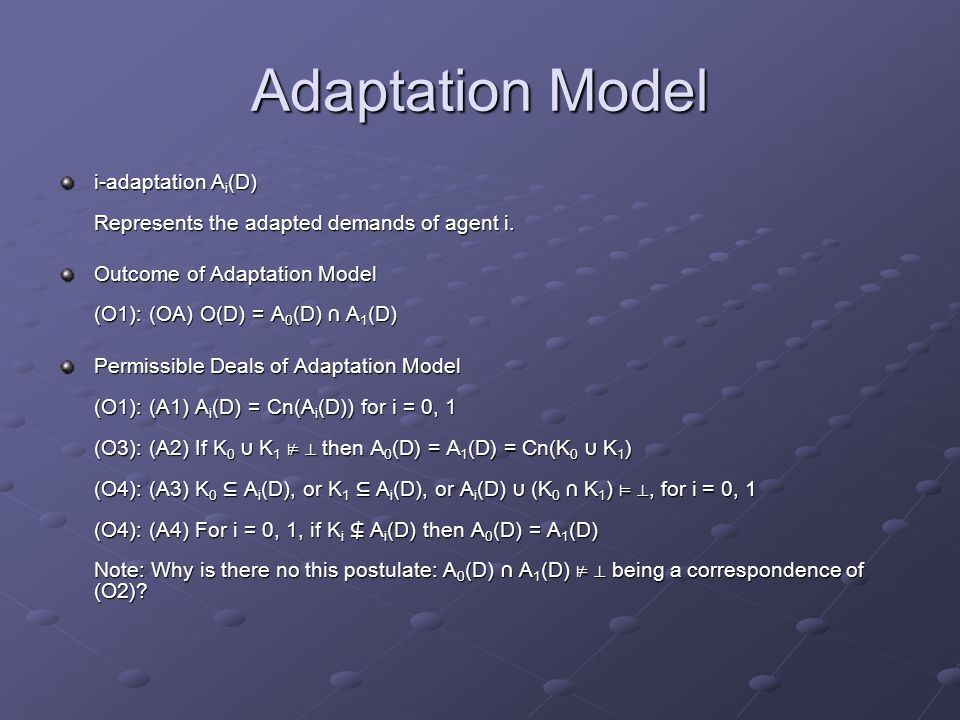 Adaptation Model

i-adaptation $A_i(D)$

Represents the adapted demands of agent i.

Outcome of Adaptation Model

(O1): (OA) $O(D) = A_0(D) \cap A_1(D)$

Permissible Deals of Adaptation Model

(O1): (A1) $A_i(D) = Cn(A_i(D))$ for i = 0, 1

(O3): (A2) If $K_0 \cup K_1 \nvDash \perp$ then $A_0(D) = A_1(D) = Cn(K_0 \cup K_1)$

(O4): (A3) $K_0 \subseteq A_i(D)$, or $K_1 \subseteq A_i(D)$, or $A_i(D) \cup (K_0 \cap K_1) \vDash \perp$, for i = 0, 1

(O4): (A4) For i = 0, 1, if $K_i \nsubseteq A_i(D)$ then $A_0(D) = A_1(D)$

Note: Why is there no this postulate: $A_0(D) \cap A_1(D) \nvDash \perp$ being a correspondence of (O2)?